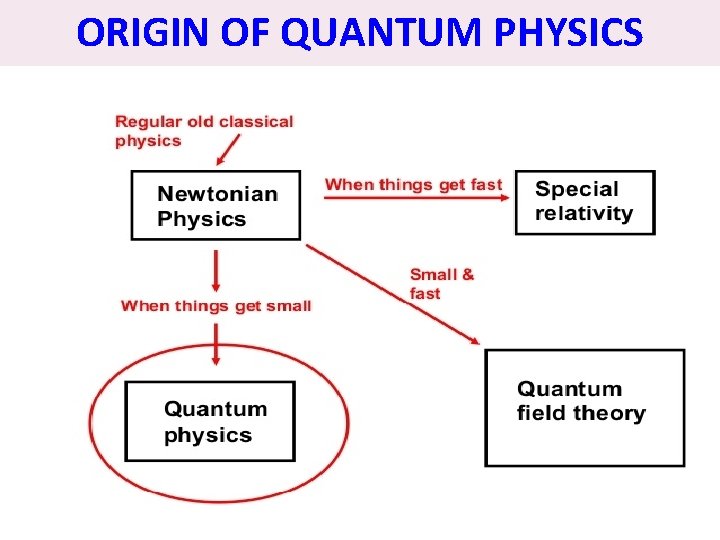 ORIGIN OF QUANTUM PHYSICS

Regular old classical physics

Newtonian Physics

When things get fast

Special relativity

Small & fast

When things get small

Quantum physics

Quantum field theory